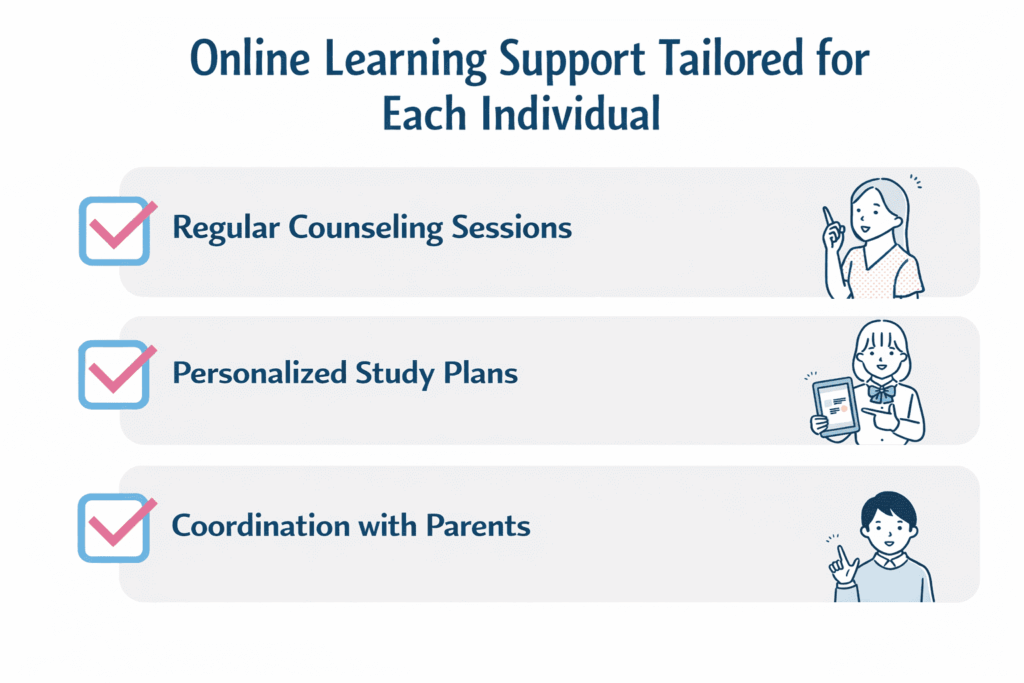 Online Learning Support Tailored for Each Individual

Regular Counseling Sessions

Personalized Study Plans

Coordination with Parents